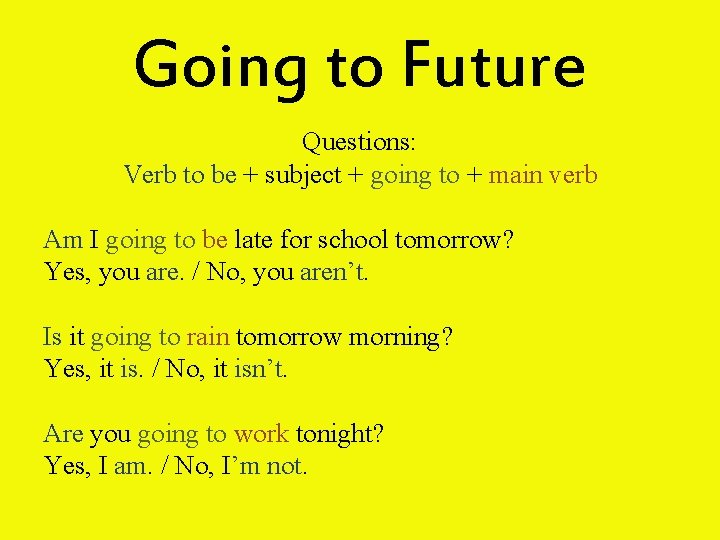 Going to Future

Questions:
Verb to be + subject + going to + main verb

Am I going to be late for school tomorrow?
Yes, you are. / No, you aren't.

Is it going to rain tomorrow morning?
Yes, it is. / No, it isn't.

Are you going to work tonight?
Yes, I am. / No, I'm not.